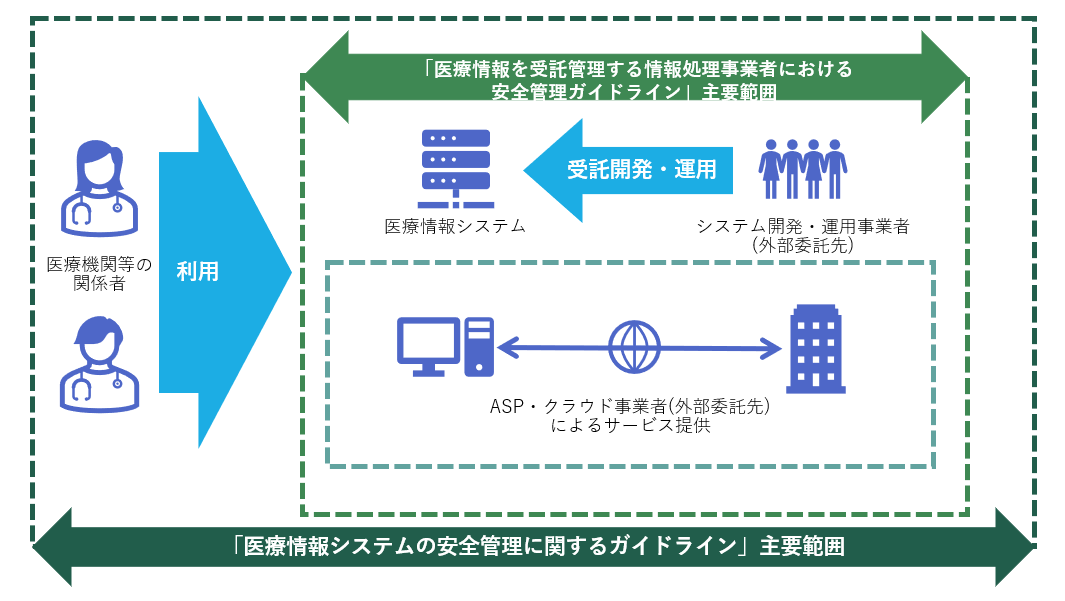 「医療情報を受託管理する情報処理事業者における安全管理ガイドライン」主要範囲

医療機関等の関係者

利用

医療情報システム

受託開発・運用

システム開発・運用事業者（外部委託先）

ASP・クラウド事業者(外部委託先)によるサービス提供

「医療情報システムの安全管理に関するガイドライン」主要範囲